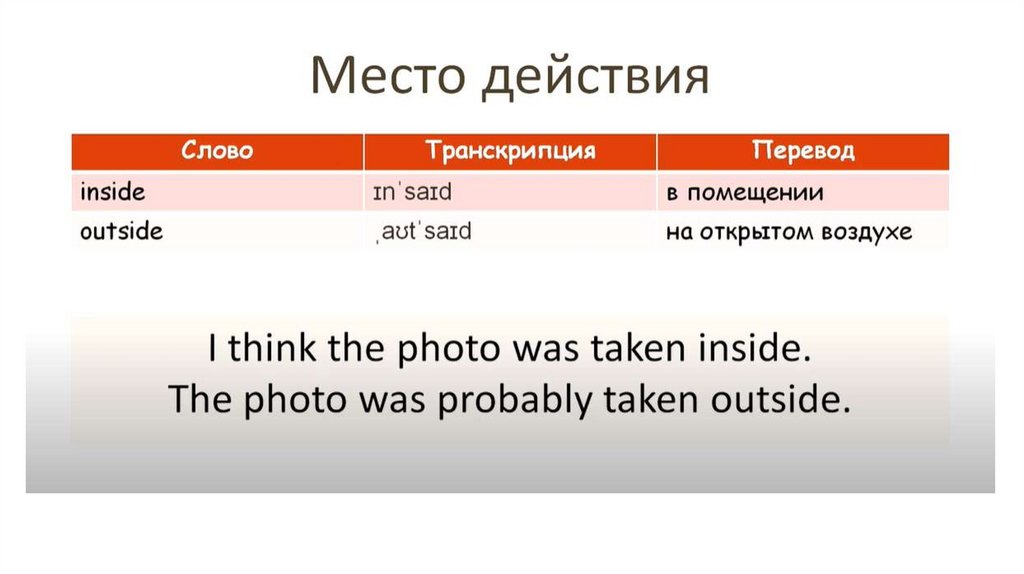 Место действия

| Слово | Транскрипция | Перевод |
|---|---|---|
| inside | ɪnˈsaɪd | в помещении |
| outside | ˌaʊtˈsaɪd | на открытом воздухе |

I think the photo was taken inside.
The photo was probably taken outside.